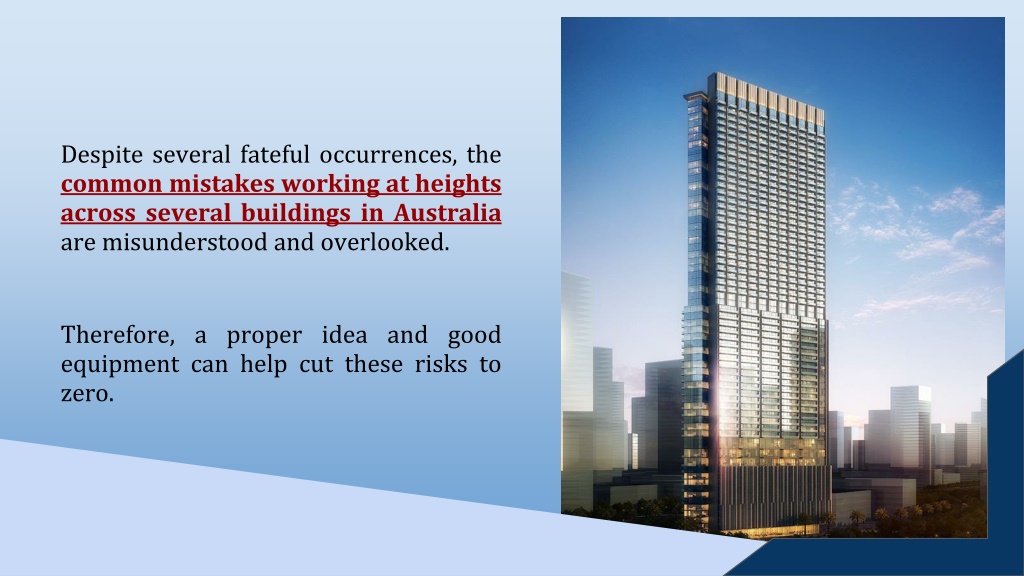 Despite several fateful occurrences, the common mistakes working at heights across several buildings in Australia are misunderstood and overlooked.

Therefore, a proper idea and good equipment can help cut these risks to zero.